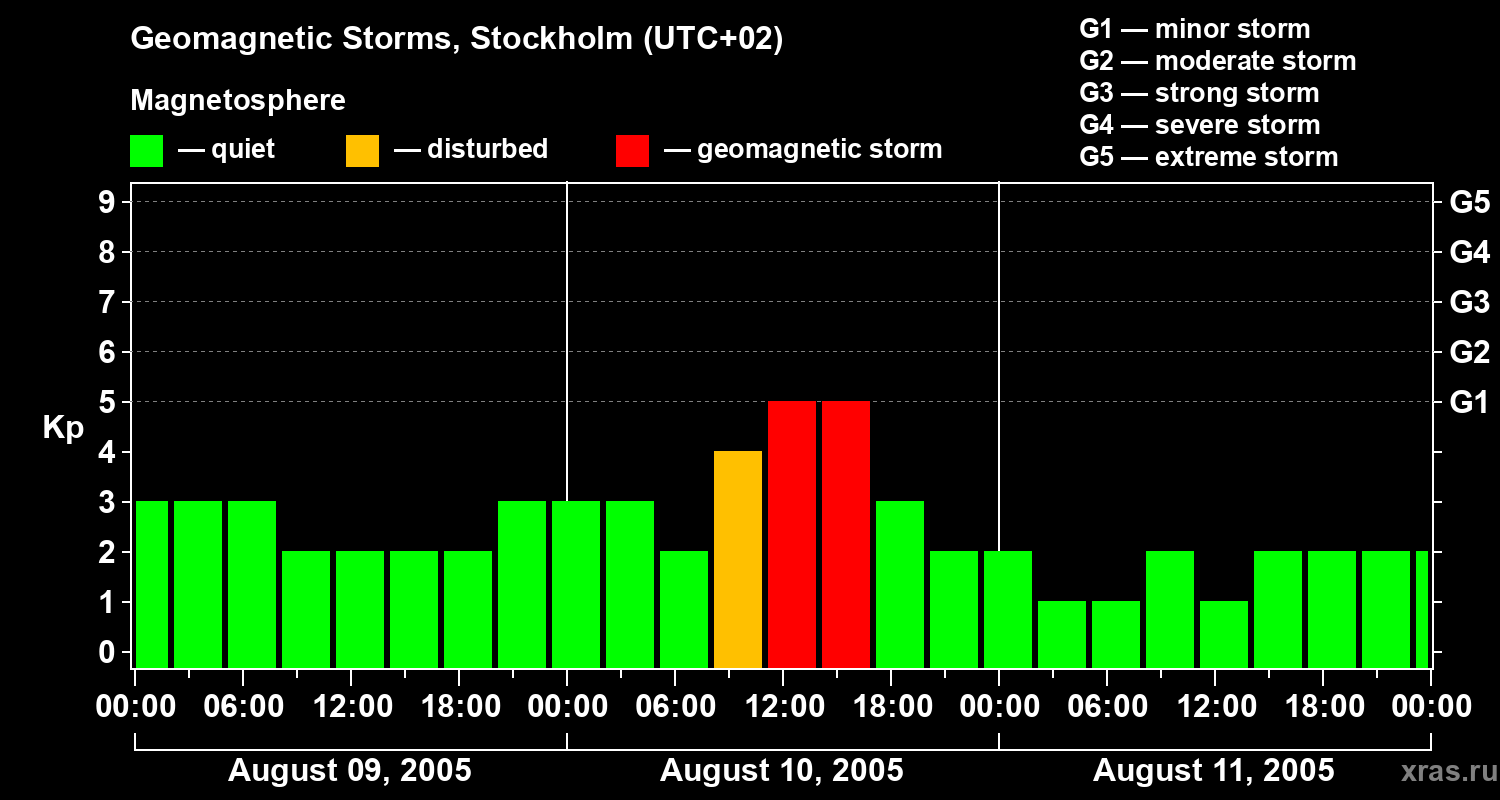 Geomagnetic Storms, Stockholm (UTC+02)

Magnetosphere

— quiet — disturbed — geomagnetic storm

G1 — minor storm
G2 — moderate storm
G3 — strong storm
G4 — severe storm
G5 — extreme storm

Kp

9
8
7
6
5
4
3
2
1
0

G5
G4
G3
G2
G1

00:00 06:00 12:00 18:00 00:00 06:00 12:00 18:00 00:00 06:00 12:00 18:00 00:00

August 09, 2005
August 10, 2005
August 11, 2005

xras.ru